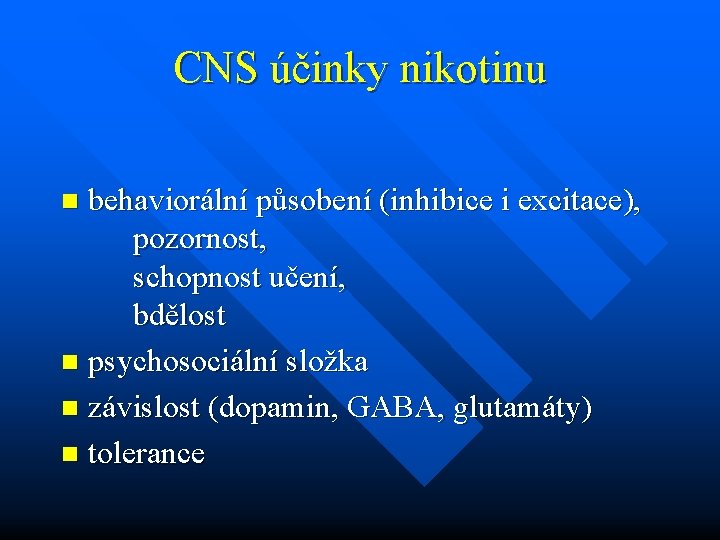 CNS účinky nikotinu

- behaviorální působení (inhibice i excitace),
pozornost,
schopnost učení,
bdělost
- psychosociální složka
- závislost (dopamin, GABA, glutamáty)
- tolerance